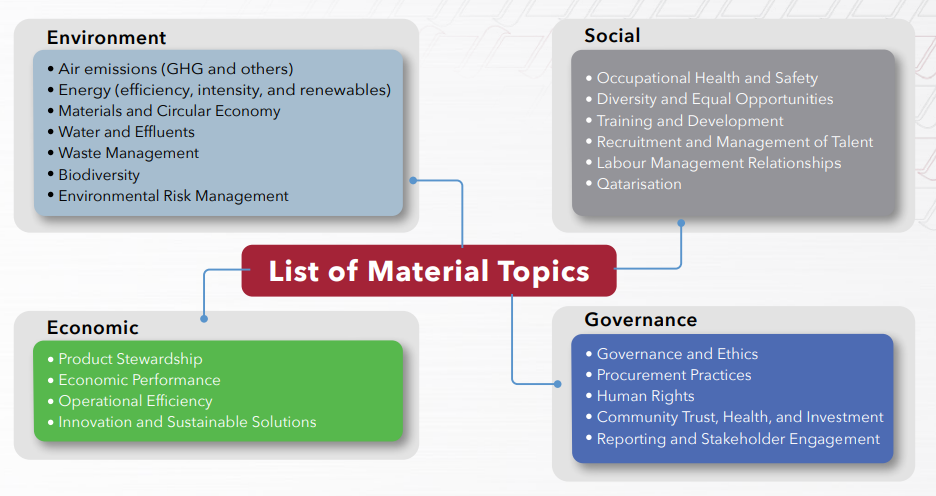 Environment

• Air emissions (GHG and others)
• Energy (efficiency, intensity, and renewables)
• Materials and Circular Economy
• Water and Effluents
• Waste Management
• Biodiversity
• Environmental Risk Management

Social

• Occupational Health and Safety
• Diversity and Equal Opportunities
• Training and Development
• Recruitment and Management of Talent
• Labour Management Relationships
• Qatarisation

List of Material Topics

Economic

• Product Stewardship
• Economic Performance
• Operational Efficiency
• Innovation and Sustainable Solutions

Governance

• Governance and Ethics
• Procurement Practices
• Human Rights
• Community Trust, Health, and Investment
• Reporting and Stakeholder Engagement